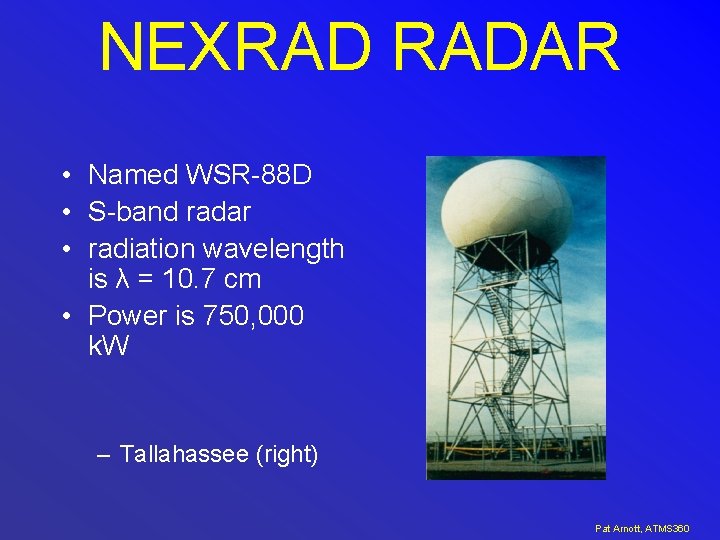 NEXRAD RADAR

• Named WSR-88D
• S-band radar
• radiation wavelength is $\lambda = 10.7$ cm
• Power is 750,000 kW

– Tallahassee (right)

Pat Arnott, ATMS360